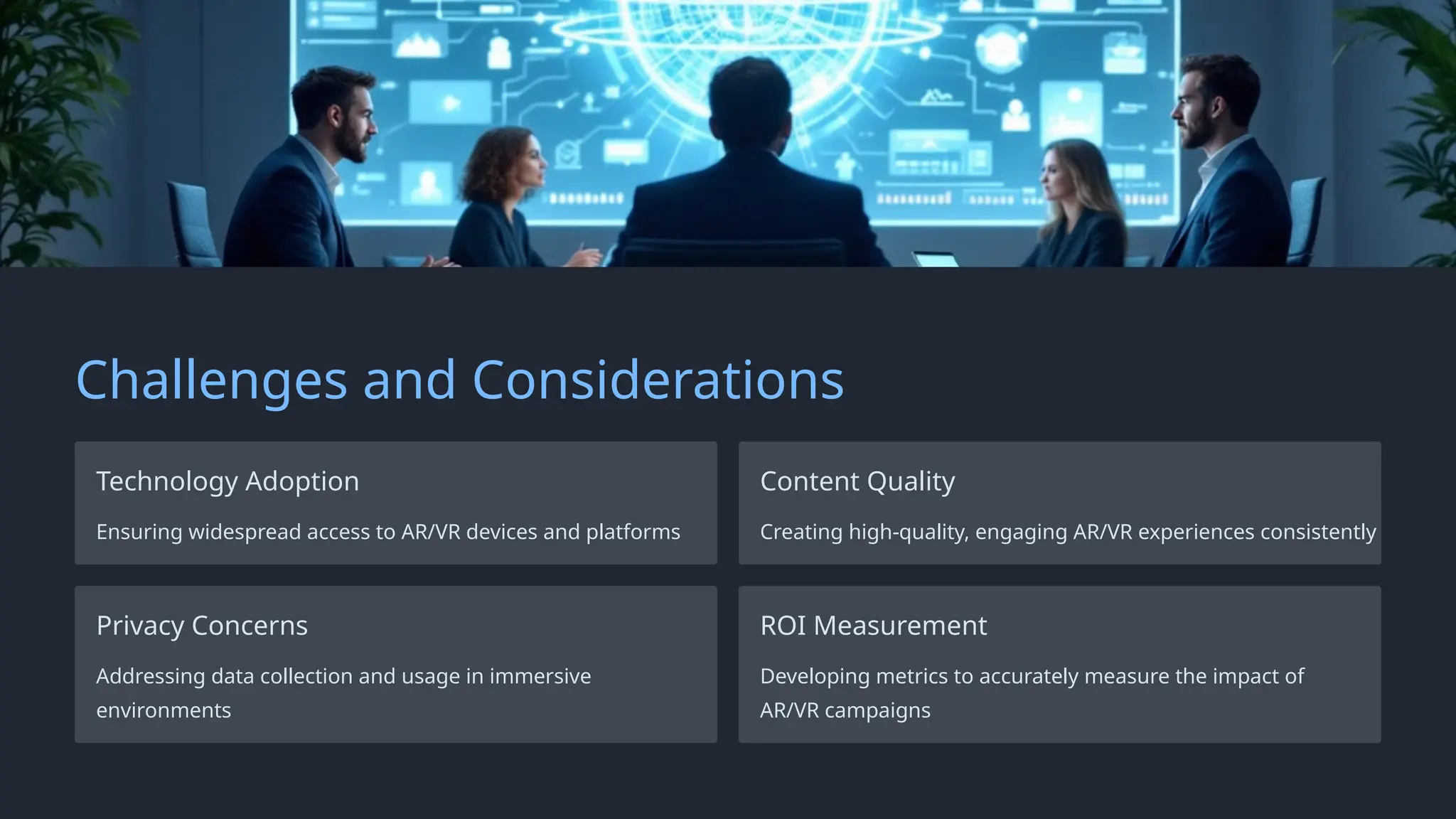 Challenges and Considerations

Technology Adoption

Ensuring widespread access to AR/VR devices and platforms

Content Quality

Creating high-quality, engaging AR/VR experiences consistently

Privacy Concerns

Addressing data collection and usage in immersive environments

ROI Measurement

Developing metrics to accurately measure the impact of AR/VR campaigns